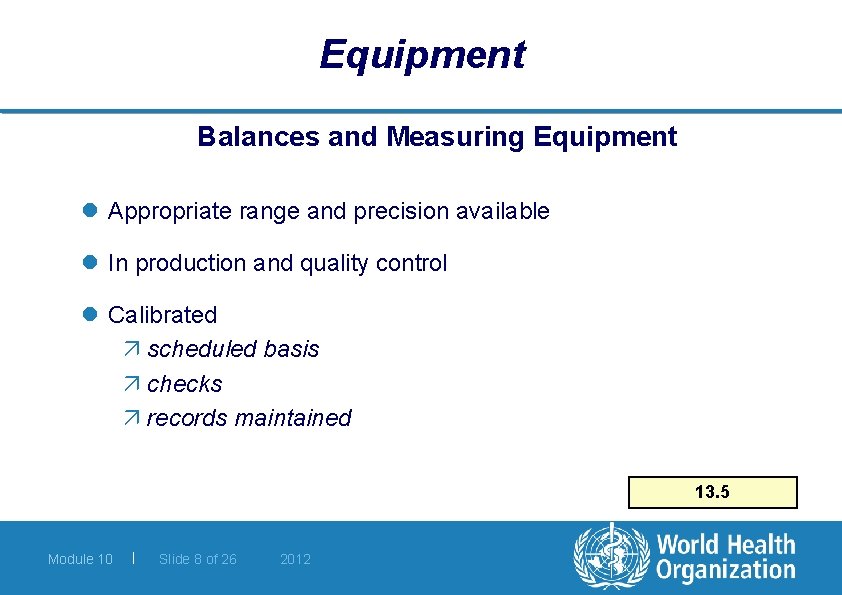 Equipment

Balances and Measuring Equipment

- Appropriate range and precision available
- In production and quality control
- Calibrated
  - scheduled basis
  - checks
  - records maintained

13.5

Module 10 | Slide 8 of 26 2012

World Health Organization